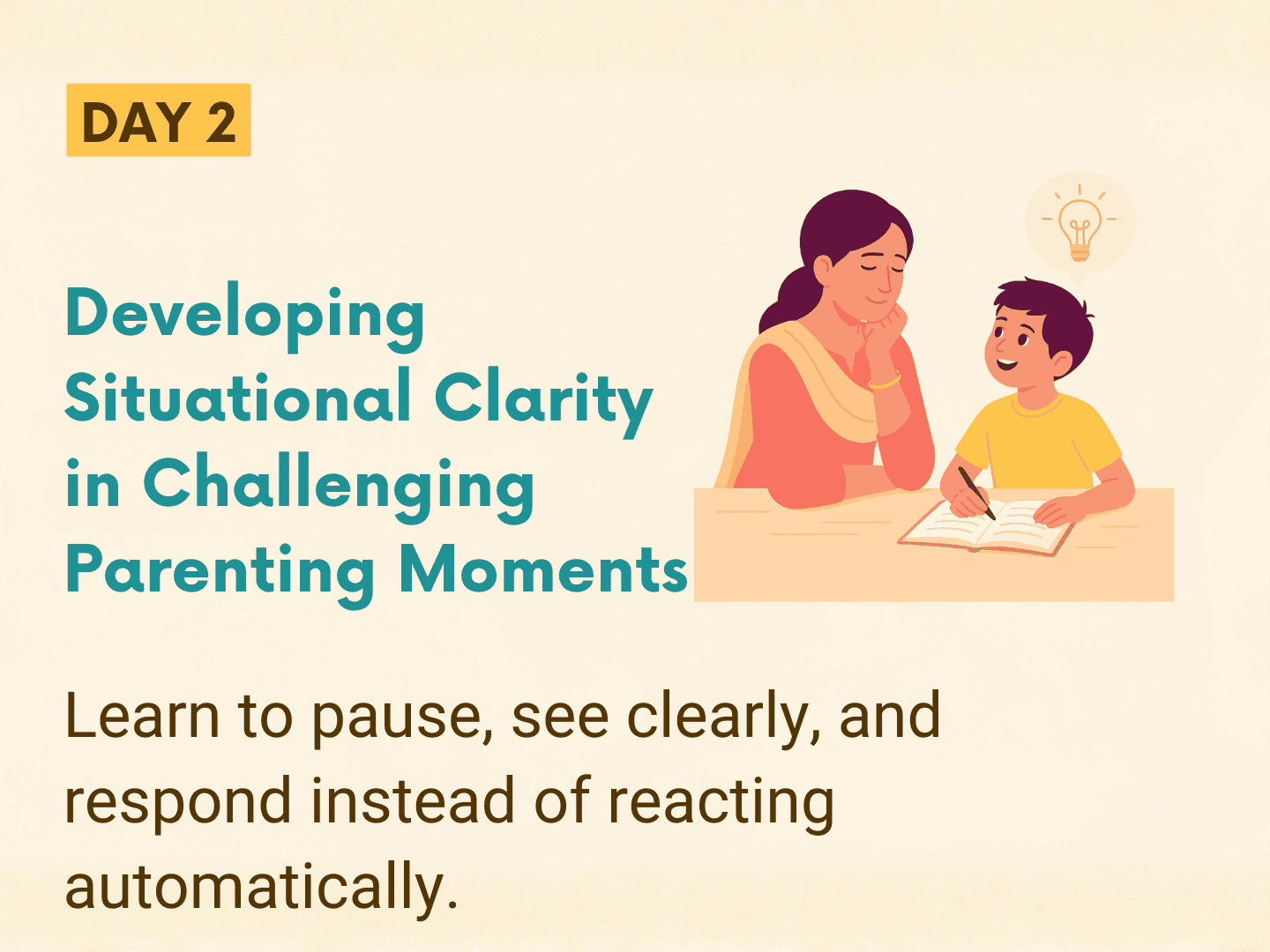 DAY 2

Developing Situational Clarity in Challenging Parenting Moments

Learn to pause, see clearly, and respond instead of reacting automatically.